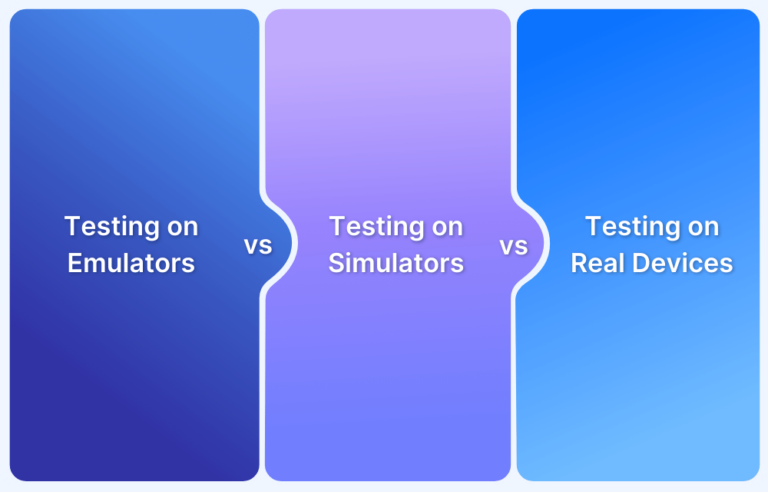 Testing on Emulators

vs

Testing on Simulators

vs

Testing on Real Devices